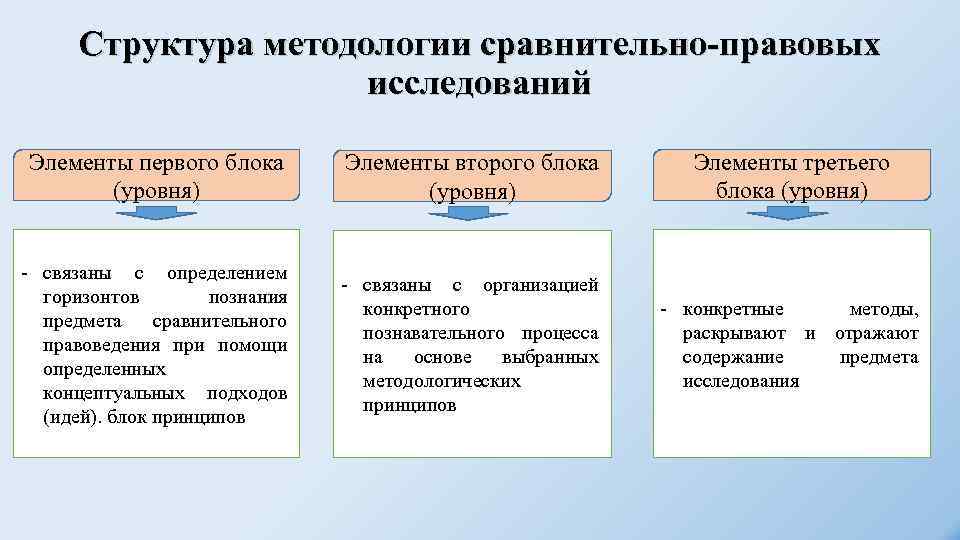 Структура методологии сравнительно-правовых исследований

Элементы первого блока (уровня)

- связаны с определением горизонтов познания предмета сравнительного правоведения при помощи определенных концептуальных подходов (идей). блок принципов

Элементы второго блока (уровня)

- связаны с организацией конкретного познавательного процесса на основе выбранных методологических принципов

Элементы третьего блока (уровня)

- конкретные методы, раскрывают и отражают содержание предмета исследования